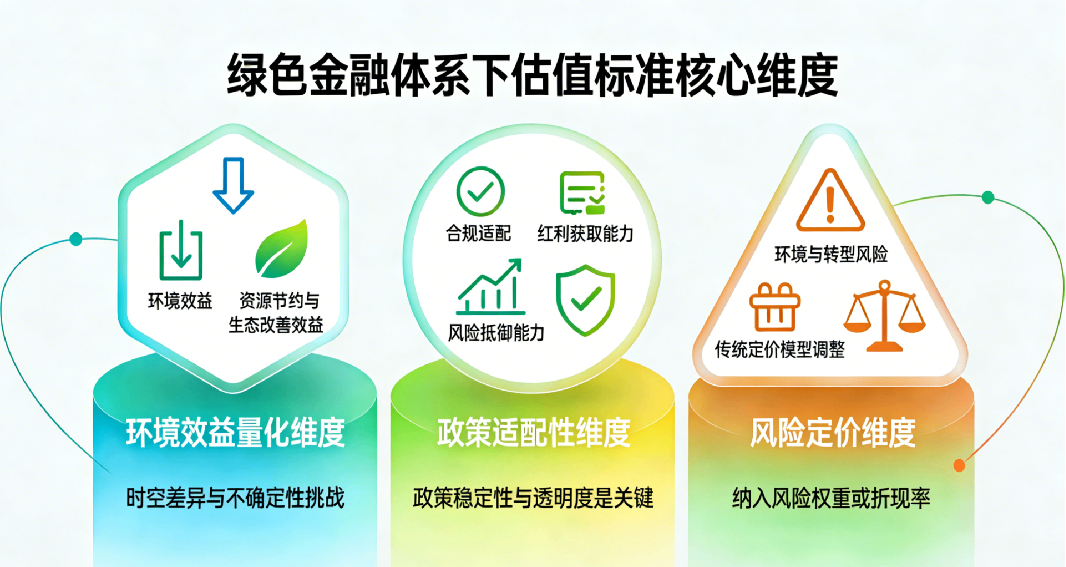 绿色金融体系下估值标准核心维度

环境效益

资源节约与生态改善效益

环境效益量化维度

时空差异与不确定性挑战

合规适配

红利获取能力

风险抵御能力

政策适配性维度

政策稳定性与透明度是关键

环境与转型风险

传统定价模型调整

风险定价维度

纳入风险权重或折现率